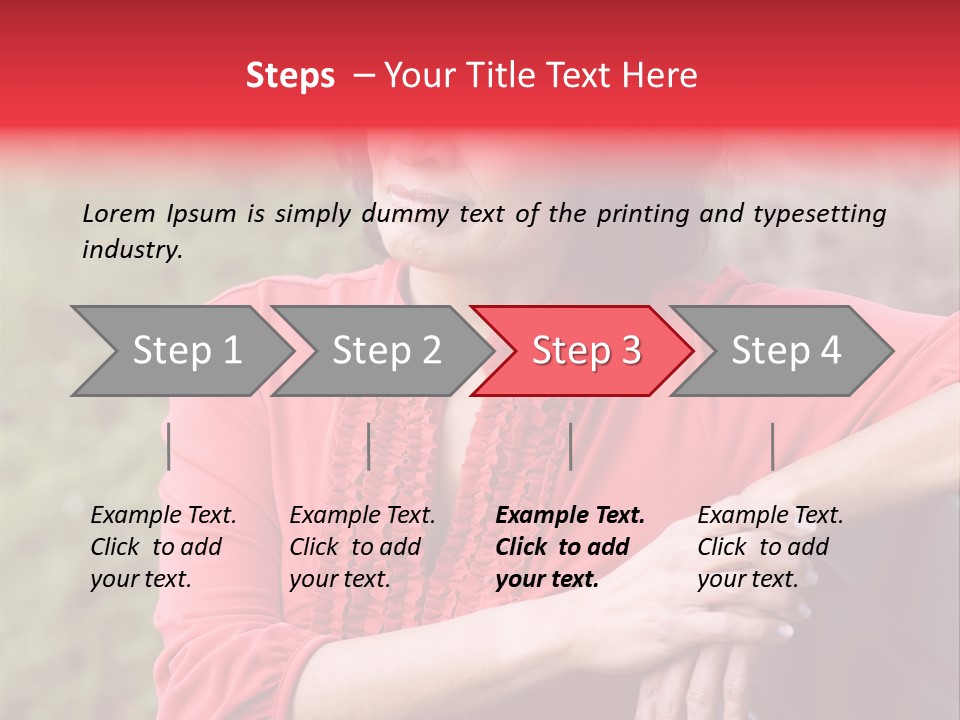 Steps – Your Title Text Here

Lorem Ipsum is simply dummy text of the printing and typesetting industry.

Step 1

Step 2

Step 3

Step 4

Example Text. Click to add your text.

Example Text. Click to add your text.

Example Text. Click to add your text.

Example Text. Click to add your text.